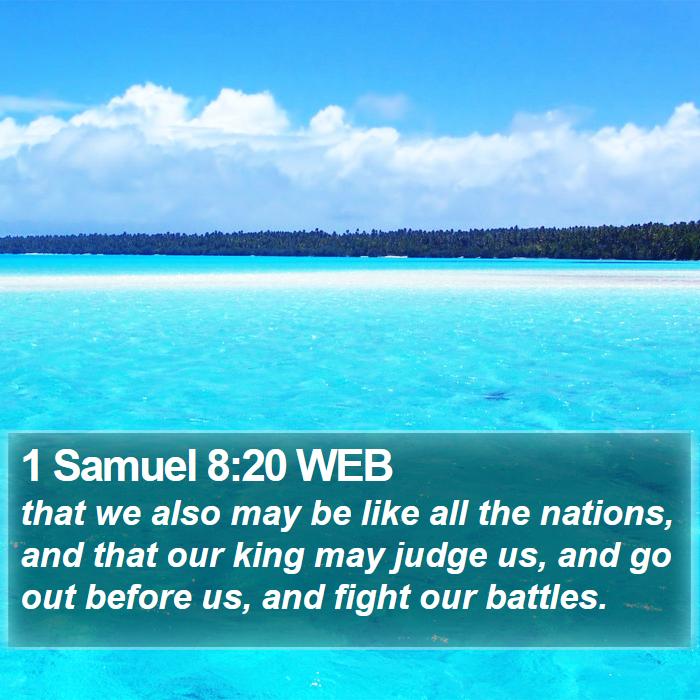 1 Samuel 8:20 WEB

that we also may be like all the nations, and that our king may judge us, and go out before us, and fight our battles.